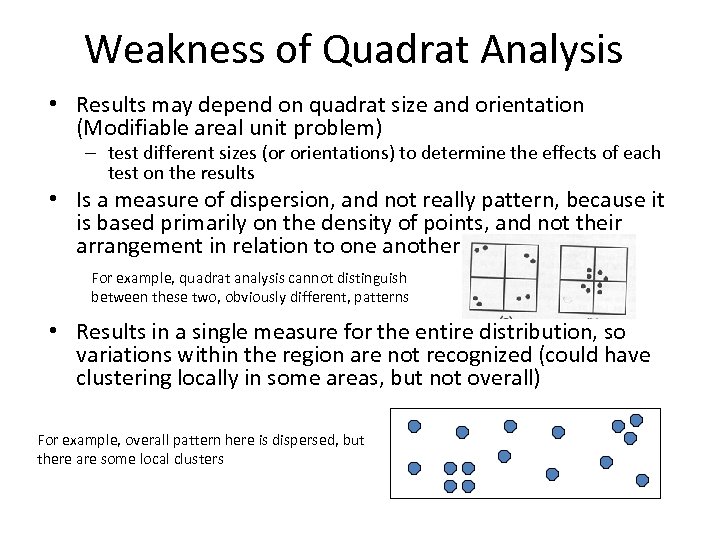 Weakness of Quadrat Analysis

• Results may depend on quadrat size and orientation (Modifiable areal unit problem)
– test different sizes (or orientations) to determine the effects of each test on the results

• Is a measure of dispersion, and not really pattern, because it is based primarily on the density of points, and not their arrangement in relation to one another

For example, quadrat analysis cannot distinguish between these two, obviously different, patterns

• Results in a single measure for the entire distribution, so variations within the region are not recognized (could have clustering locally in some areas, but not overall)

For example, overall pattern here is dispersed, but there are some local clusters